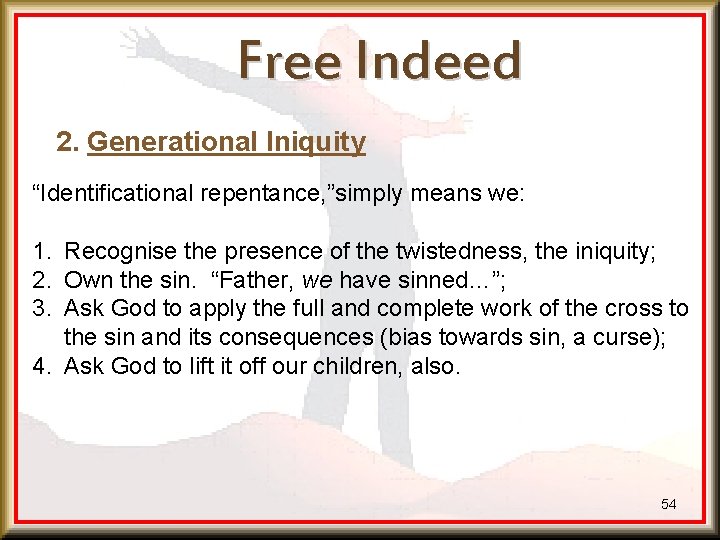 Free Indeed

2. Generational Iniquity

“Identificational repentance,”simply means we:

1. Recognise the presence of the twistedness, the iniquity;
2. Own the sin. “Father, we have sinned...”;
3. Ask God to apply the full and complete work of the cross to the sin and its consequences (bias towards sin, a curse);
4. Ask God to lift it off our children, also.

54